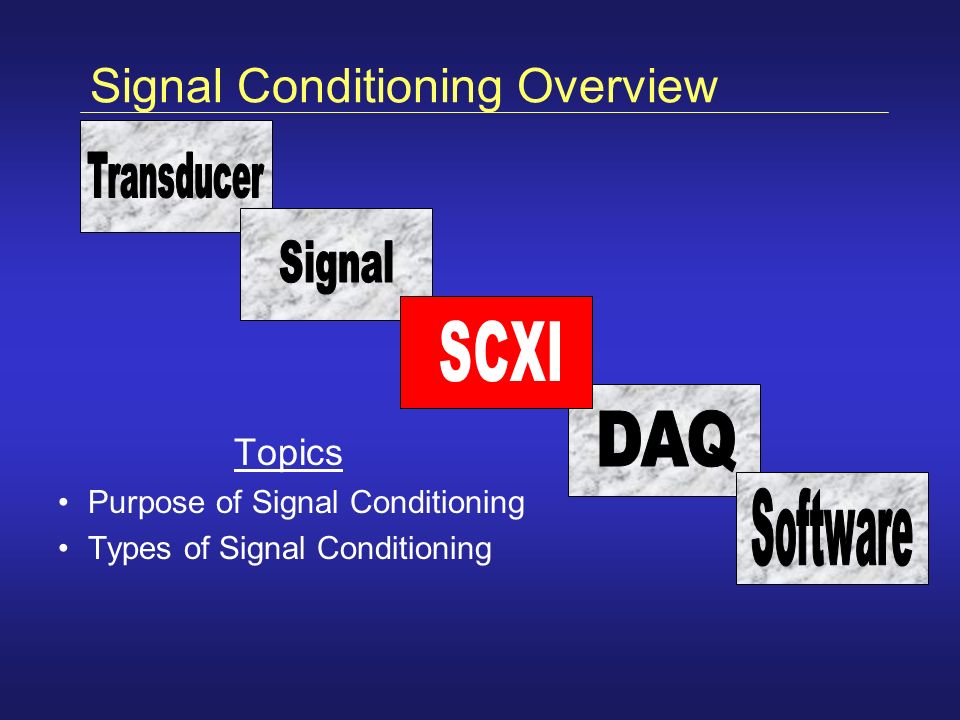 Signal Conditioning Overview

Transducer

Signal

SCXI

DAQ

Software

Topics

• Purpose of Signal Conditioning
• Types of Signal Conditioning